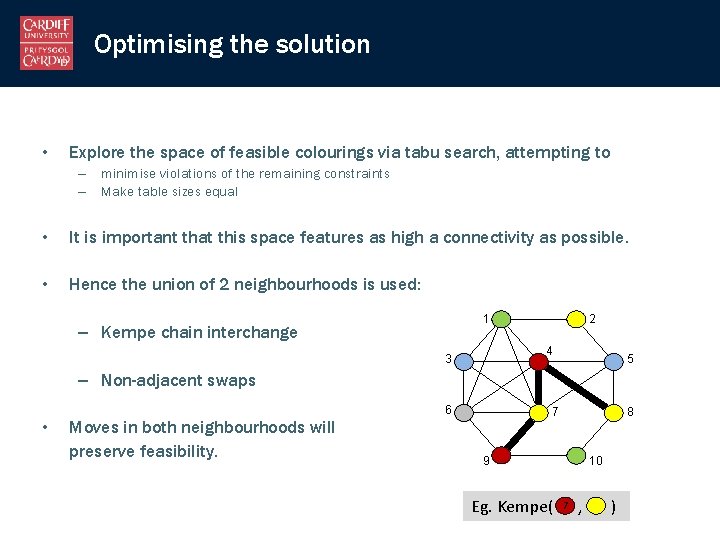 CARDIFF UNIVERSITY
PRIFYSGOL CAERDYDD

Optimising the solution

• Explore the space of feasible colourings via tabu search, attempting to
– minimise violations of the remaining constraints
– Make table sizes equal

• It is important that this space features as high a connectivity as possible.

• Hence the union of 2 neighbourhoods is used:

– Kempe chain interchange

– Non-adjacent swaps

• Moves in both neighbourhoods will preserve feasibility.

1
2
3
4
5
6
7
8
9
10

Eg. Kempe( 7 , )